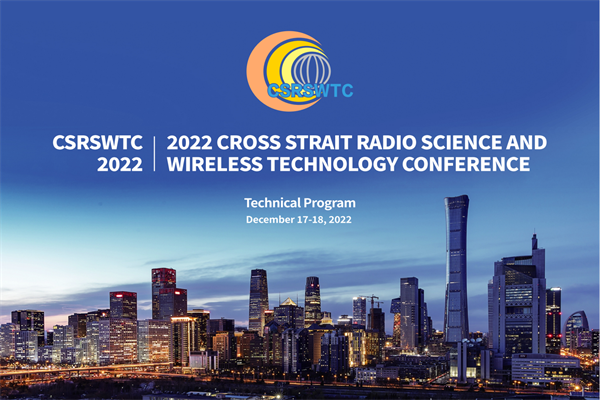 CSRSWTC

CSRSWTC 2022

2022 CROSS STRAIT RADIO SCIENCE AND WIRELESS TECHNOLOGY CONFERENCE

Technical Program

December 17-18, 2022